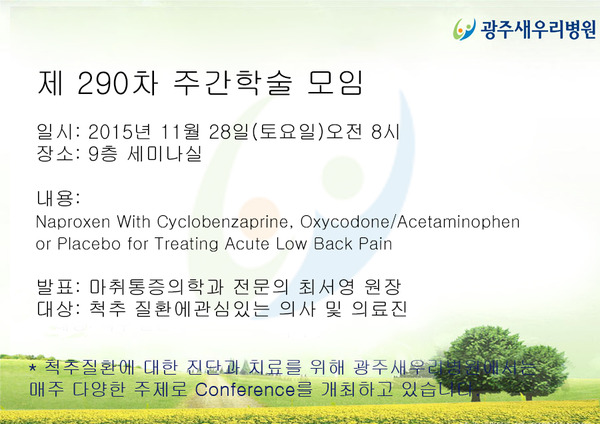 광주새우리병원

제 290차 주간학술 모임

일시: 2015년 11월 28일(토요일)오전 8시
장소: 9층 세미나실

내용:
Naproxen With Cyclobenzaprine, Oxycodone/Acetaminophen or Placebo for Treating Acute Low Back Pain

발표: 마취통증의학과 전문의 최서영 원장
대상: 척추 질환에관심있는 의사 및 의료진

* 척추질환에 대한 진단과 치료를 위해 광주새우리병원에서는 매주 다양한 주제로 Conference를 개최하고 있습니다.